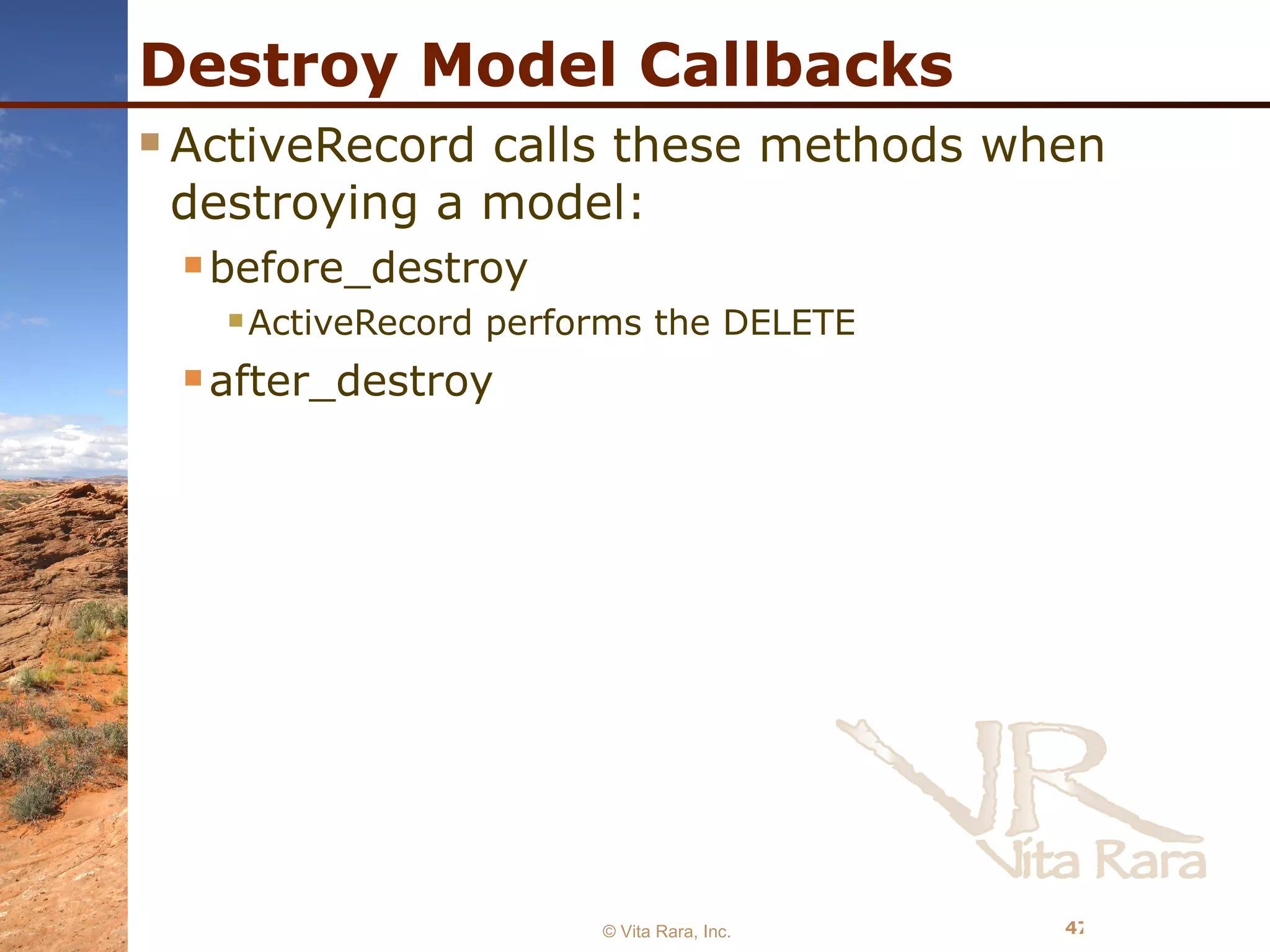 Destroy Model Callbacks

ActiveRecord calls these methods when destroying a model:

before_destroy

ActiveRecord performs the DELETE

after_destroy

VR
Vita Rara

© Vita Rara, Inc.

47